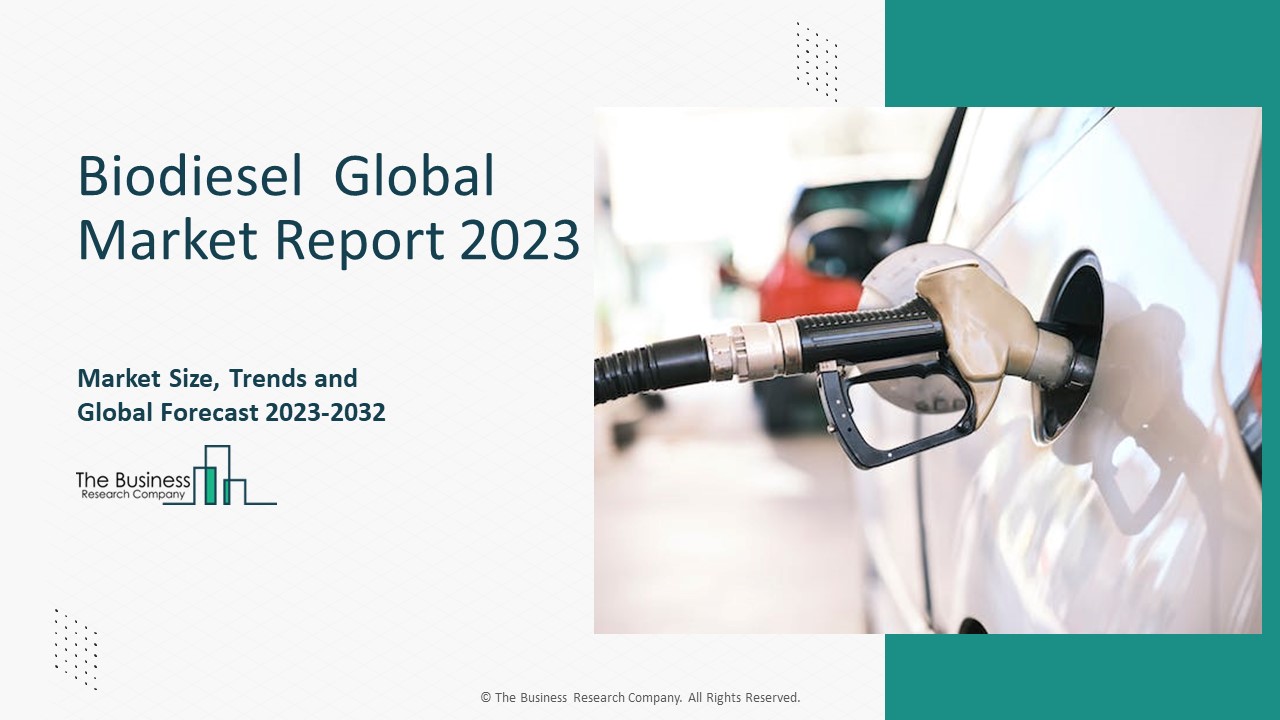 Biodiesel Global Market Report 2023

Market Size, Trends and Global Forecast 2023-2032

The Business Research Company

© The Business Research Company. All Rights Reserved.